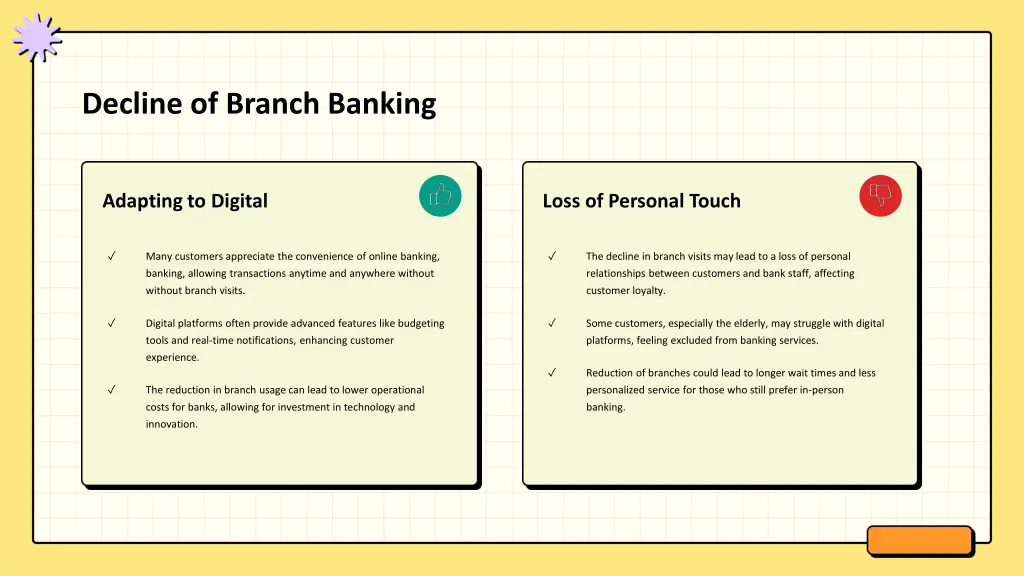 Decline of Branch Banking

Adapting to Digital

✓ Many customers appreciate the convenience of online banking, banking, allowing transactions anytime and anywhere without without branch visits.

✓ Digital platforms often provide advanced features like budgeting tools and real-time notifications, enhancing customer experience.

✓ The reduction in branch usage can lead to lower operational costs for banks, allowing for investment in technology and innovation.

Loss of Personal Touch

✓ The decline in branch visits may lead to a loss of personal relationships between customers and bank staff, affecting customer loyalty.

✓ Some customers, especially the elderly, may struggle with digital platforms, feeling excluded from banking services.

✓ Reduction of branches could lead to longer wait times and less personalized service for those who still prefer in-person banking.